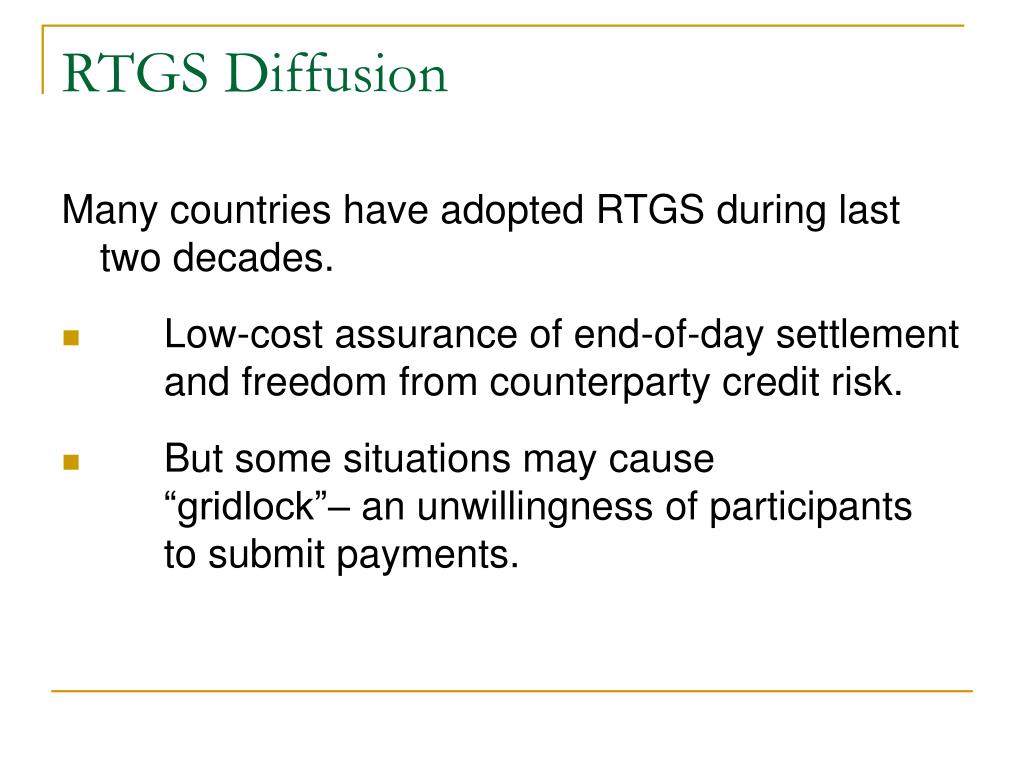 RTGS Diffusion

Many countries have adopted RTGS during last two decades.

- Low-cost assurance of end-of-day settlement and freedom from counterparty credit risk.
- But some situations may cause “gridlock”– an unwillingness of participants to submit payments.